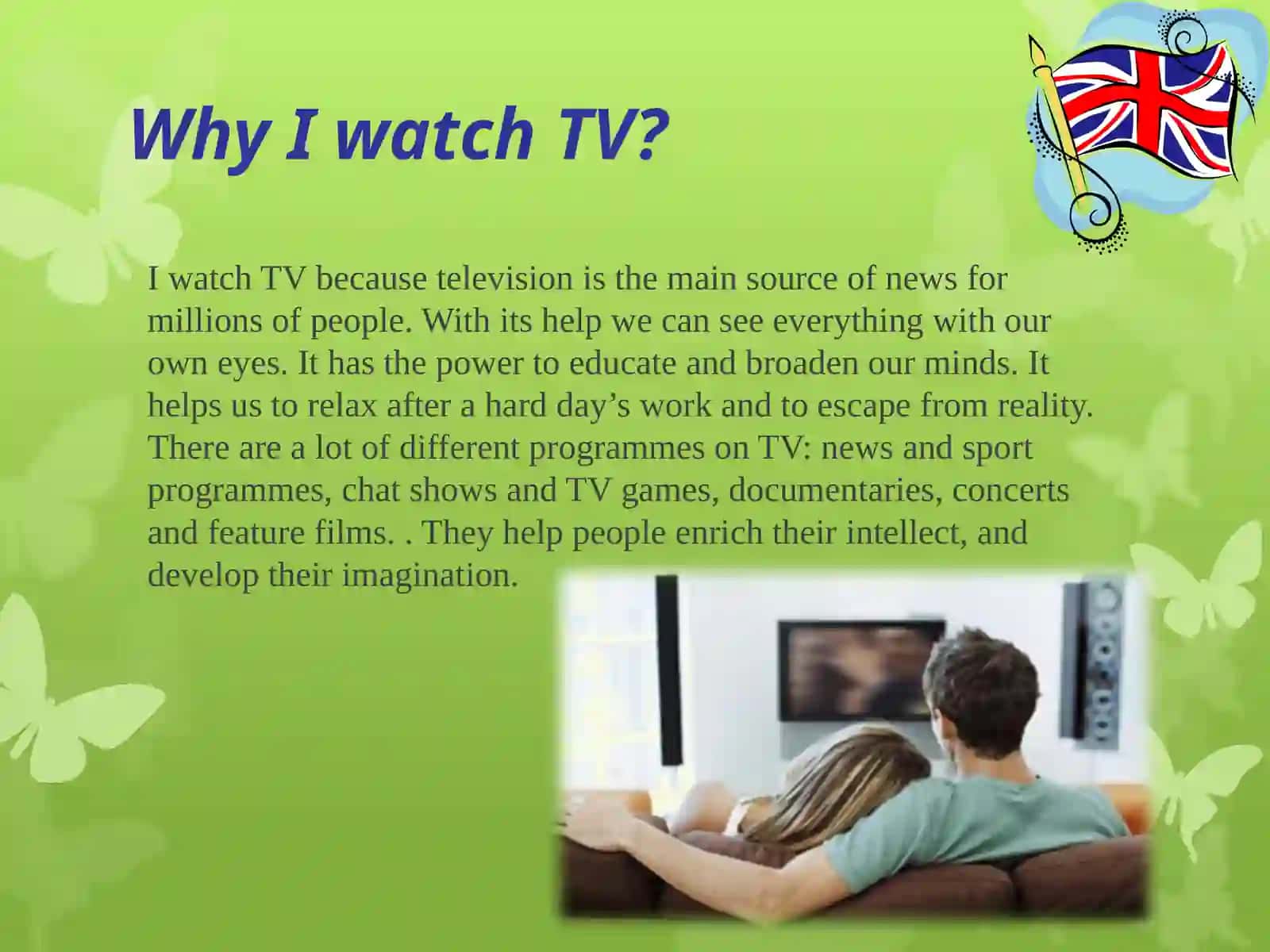 Why I watch TV?

I watch TV because television is the main source of news for millions of people. With its help we can see everything with our own eyes. It has the power to educate and broaden our minds. It helps us to relax after a hard day’s work and to escape from reality. There are a lot of different programmes on TV: news and sport programmes, chat shows and TV games, documentaries, concerts and feature films. . They help people enrich their intellect, and develop their imagination.